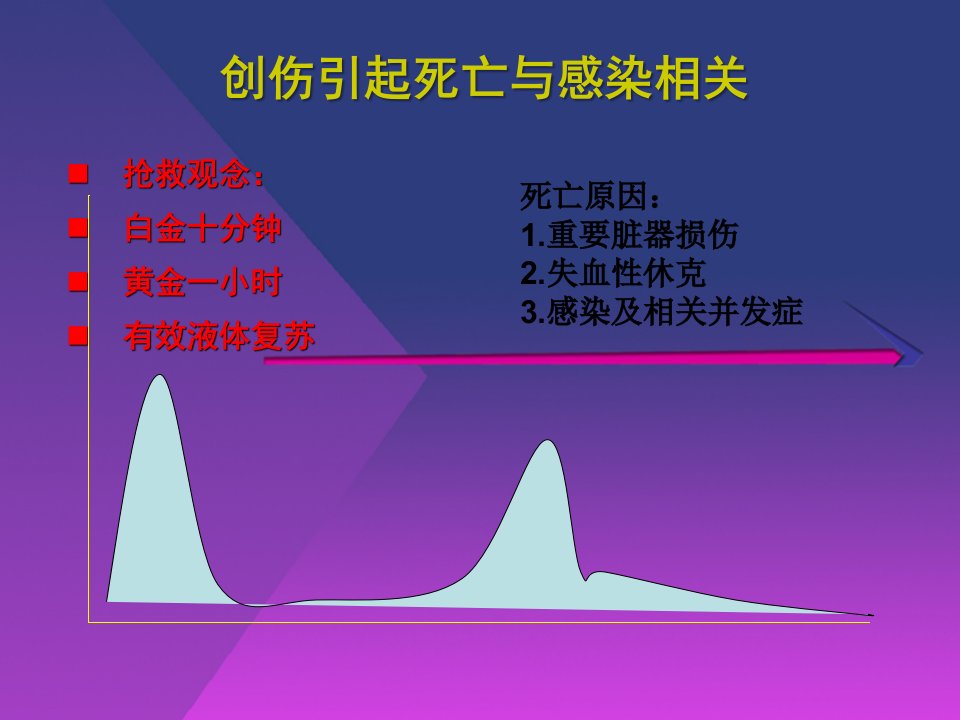 创伤引起死亡与感染相关

■ 抢救观念：
■ 白金十分钟
■ 黄金一小时
■ 有效液体复苏

死亡原因：
1.重要脏器损伤
2.失血性休克
3.感染及相关并发症